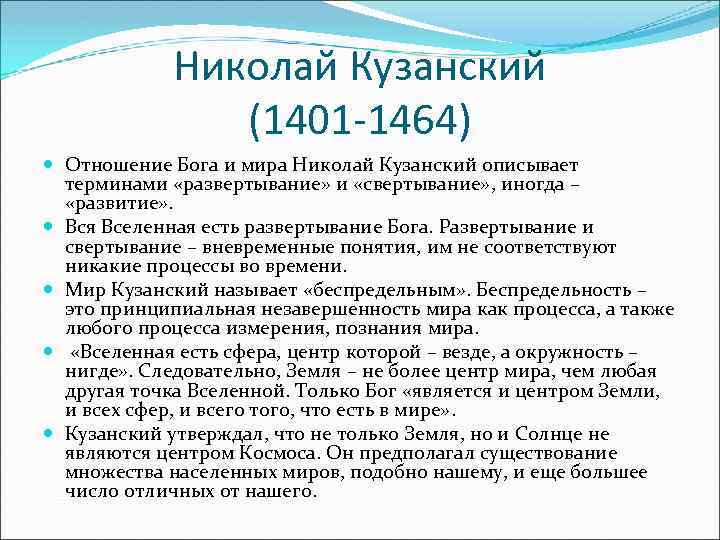 Николай Кузанский (1401-1464)

Отношение Бога и мира Николай Кузанский описывает терминами «развертывание» и «свертывание», иногда – «развитие».

Вся Вселенная есть развертывание Бога. Развертывание и свертывание – вневременные понятия, им не соответствуют никакие процессы во времени.

Мир Кузанский называет «беспредельным». Беспредельность – это принципиальная незавершенность мира как процесса, а также любого процесса измерения, познания мира.

«Вселенная есть сфера, центр которой – везде, а окружность – нигде». Следовательно, Земля – не более центр мира, чем любая другая точка Вселенной. Только Бог «является и центром Земли, и всех сфер, и всего того, что есть в мире».

Кузанский утверждал, что не только Земля, но и Солнце не являются центром Космоса. Он предполагал существование множества населенных миров, подобно нашему, и еще большее число отличных от нашего.